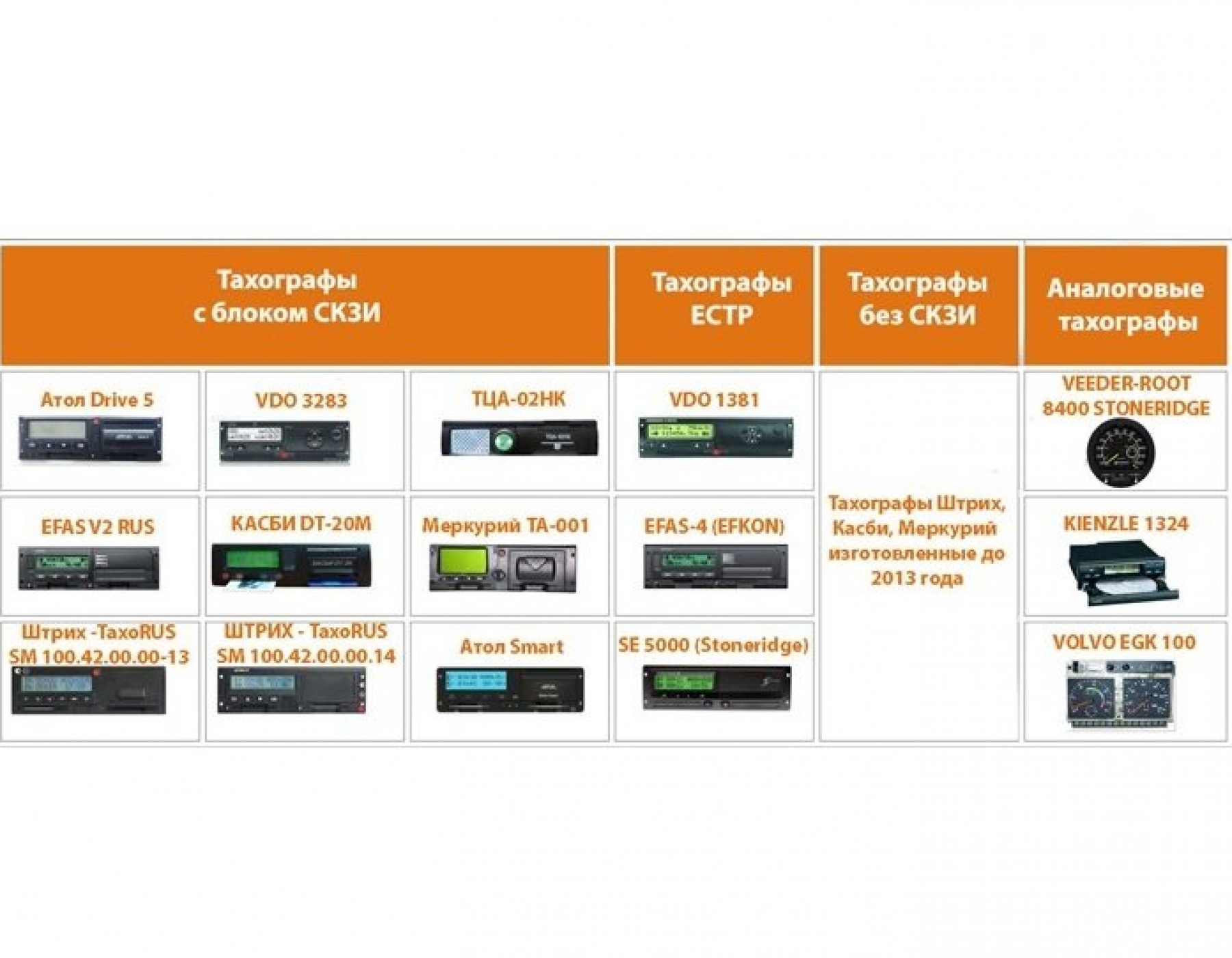 | Тахографы с блоком СКЗИ | | | Тахографы ЕСТР | Тахографы без СКЗИ | Аналоговые тахографы |
|---|---|---|---|---|---|
| Атол Drive 5 | VDO 3283 | ТЦА-02НК | VDO 1381 | Тахографы Штрих, Касби, Меркурий изготовленные до 2013 года | VEEDER-ROOT 8400 STONERIDGE |
| EFAS V2 RUS | КАСБИ DT-20M | Меркурий ТА-001 | EFAS-4 (EFKON) | | KIENZLE 1324 |
| Штрих -TaxoRUS SM 100.42.00.00-13 | ШТРИХ - TaxoRUS SM 100.42.00.00.14 | Атол Smart | SE 5000 (Stoneridge) | | VOLVO EGK 100 |